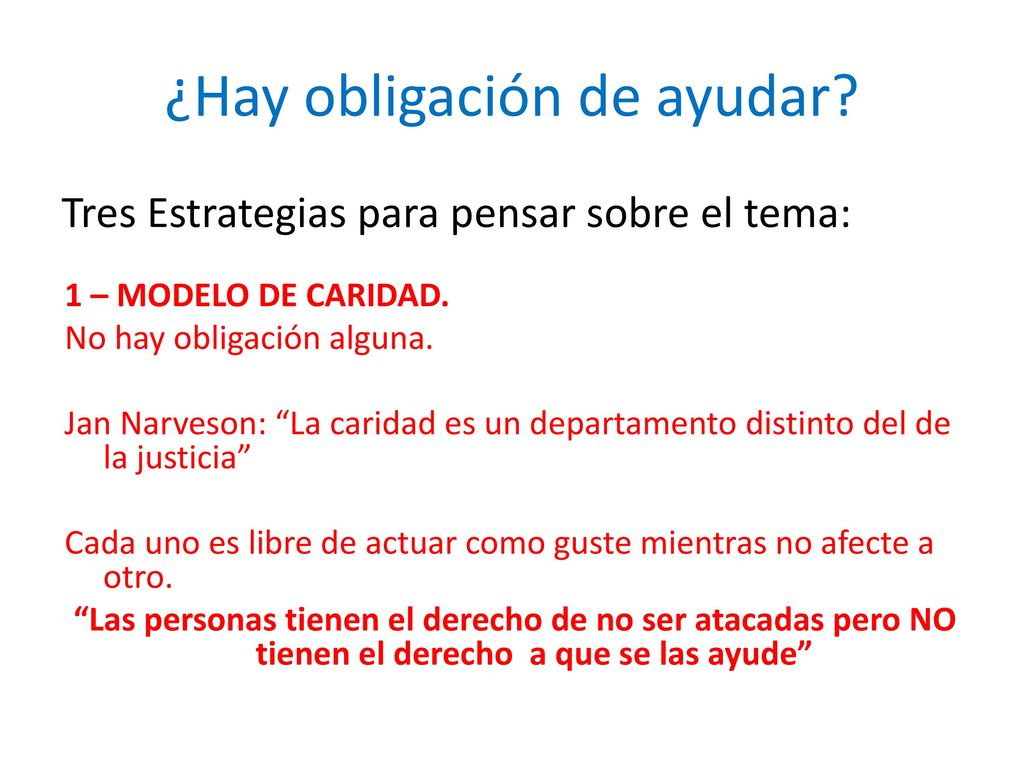 ¿Hay obligación de ayudar?

Tres Estrategias para pensar sobre el tema:

1 – MODELO DE CARIDAD.
No hay obligación alguna.

Jan Narveson: “La caridad es un departamento distinto del de la justicia”

Cada uno es libre de actuar como guste mientras no afecte a otro.

“Las personas tienen el derecho de no ser atacadas pero NO tienen el derecho a que se las ayude”